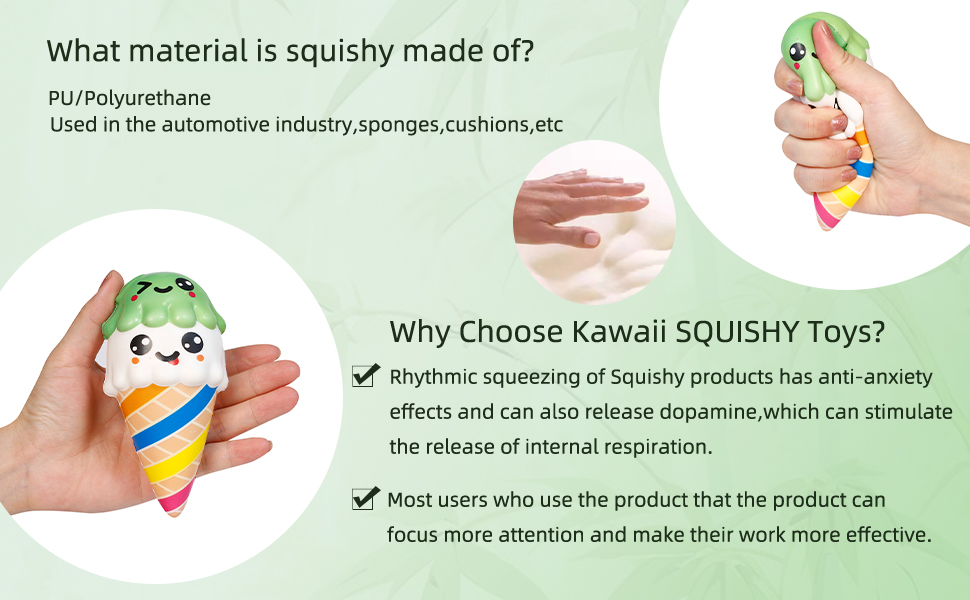 What material is squishy made of?

PU/Polyurethane
Used in the automotive industry,sponges,cushions,etc

Why Choose Kawaii SQUISHY Toys?

Rhythmic squeezing of Squishy products has anti-anxiety effects and can also release dopamine,which can stimulate the release of internal respiration.

Most users who use the product that the product can focus more attention and make their work more effective.